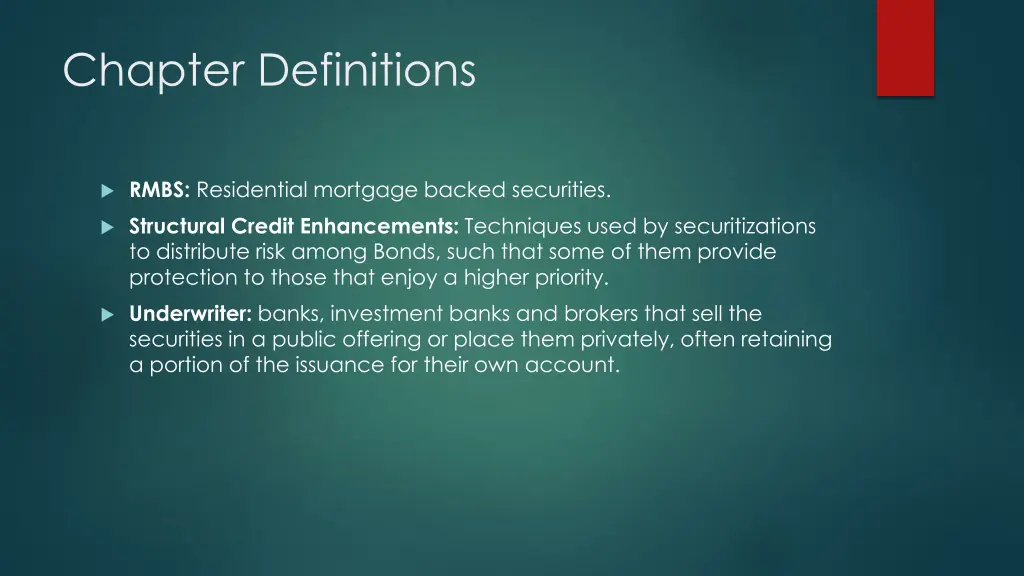 Chapter Definitions

RMBS: Residential mortgage backed securities.

Structural Credit Enhancements: Techniques used by securitizations to distribute risk among Bonds, such that some of them provide protection to those that enjoy a higher priority.

Underwriter: banks, investment banks and brokers that sell the securities in a public offering or place them privately, often retaining a portion of the issuance for their own account.